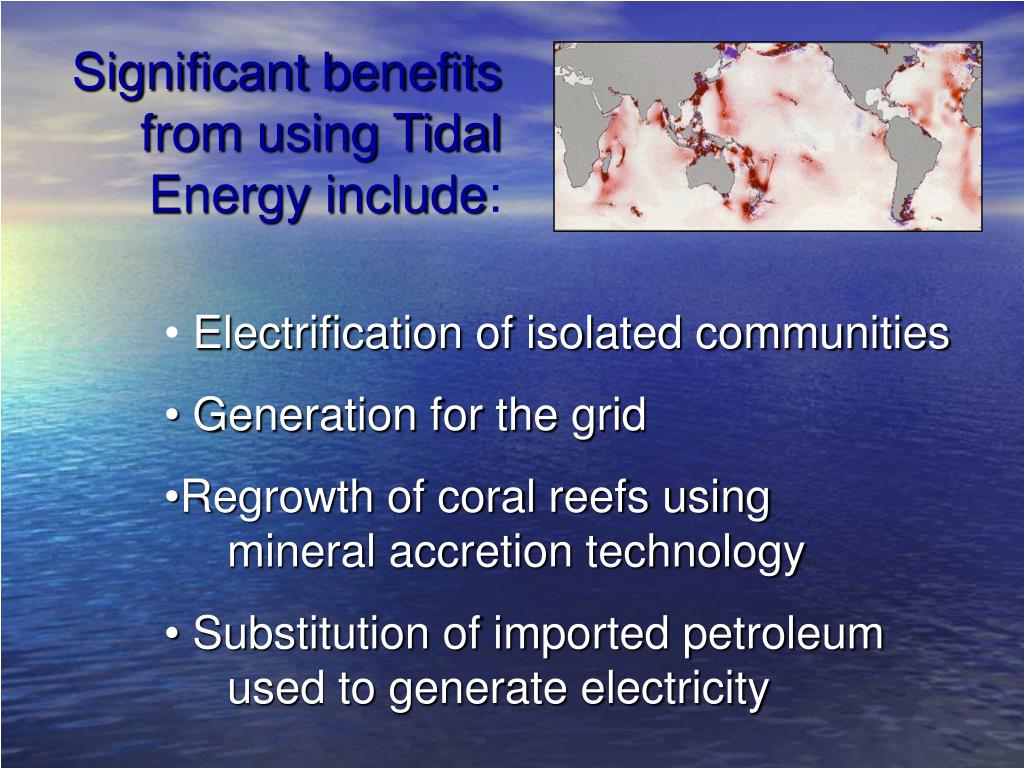 Significant benefits from using Tidal Energy include:

• Electrification of isolated communities

• Generation for the grid

•Regrowth of coral reefs using mineral accretion technology

• Substitution of imported petroleum used to generate electricity